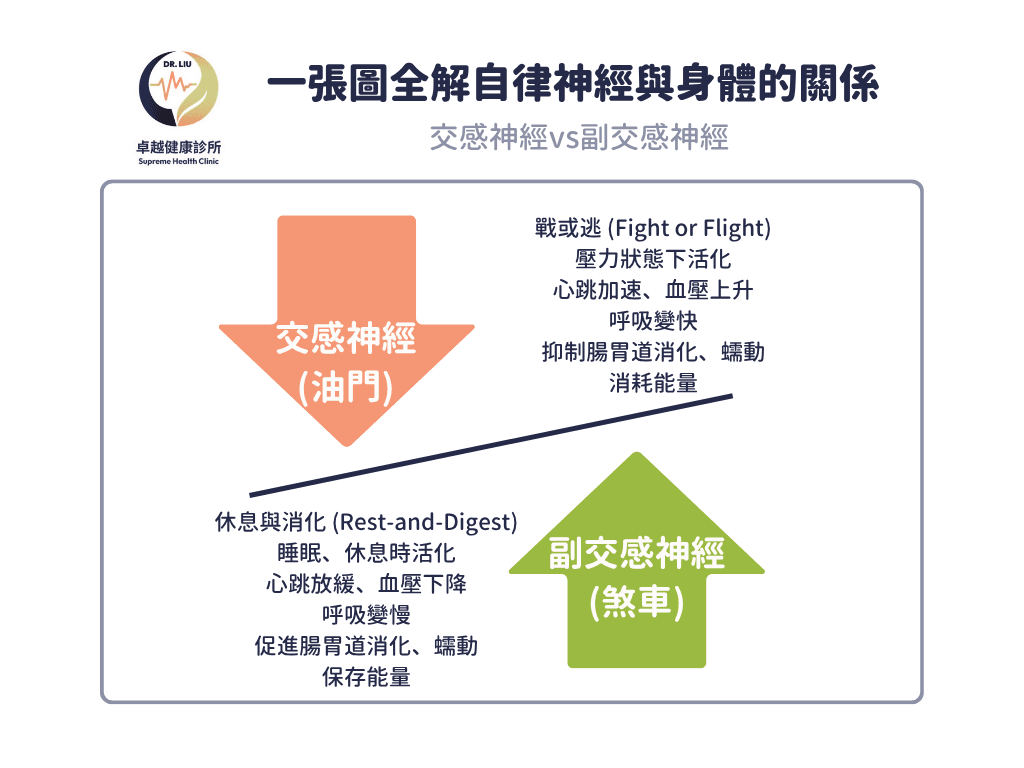 DR. LIU
卓越健康診所
Supreme Health Clinic

一張圖全解自律神經與身體的關係

交感神經vs副交感神經

交感神經
(油門)

戰或逃 (Fight or Flight)
壓力狀態下活化
心跳加速、血壓上升
呼吸變快
抑制腸胃道消化、蠕動
消耗能量

休息與消化 (Rest-and-Digest)
睡眠、休息時活化
心跳放緩、血壓下降
呼吸變慢
促進腸胃道消化、蠕動
保存能量

副交感神經
(煞車)